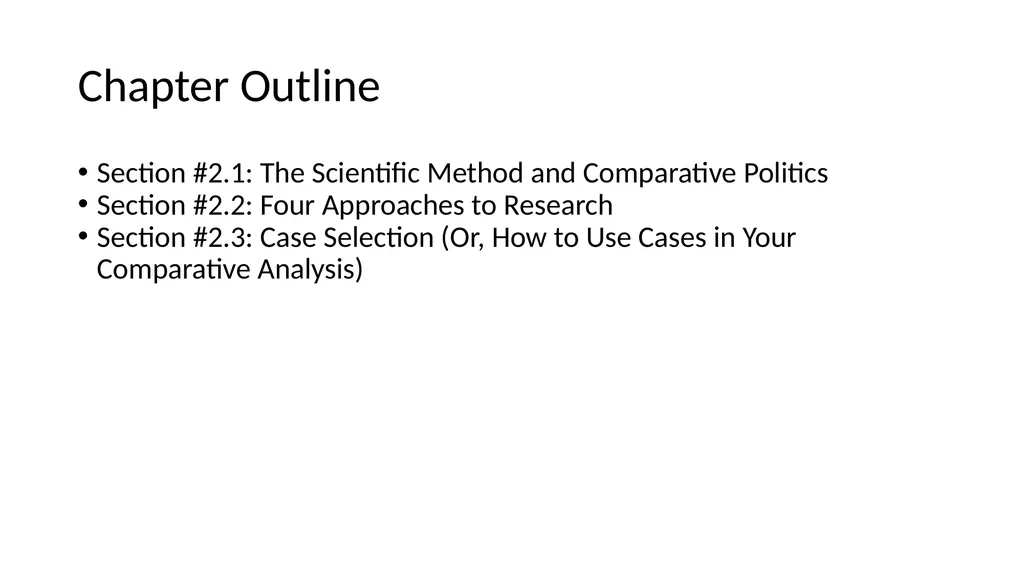 Chapter Outline

• Section #2.1: The Scientific Method and Comparative Politics
• Section #2.2: Four Approaches to Research
• Section #2.3: Case Selection (Or, How to Use Cases in Your Comparative Analysis)